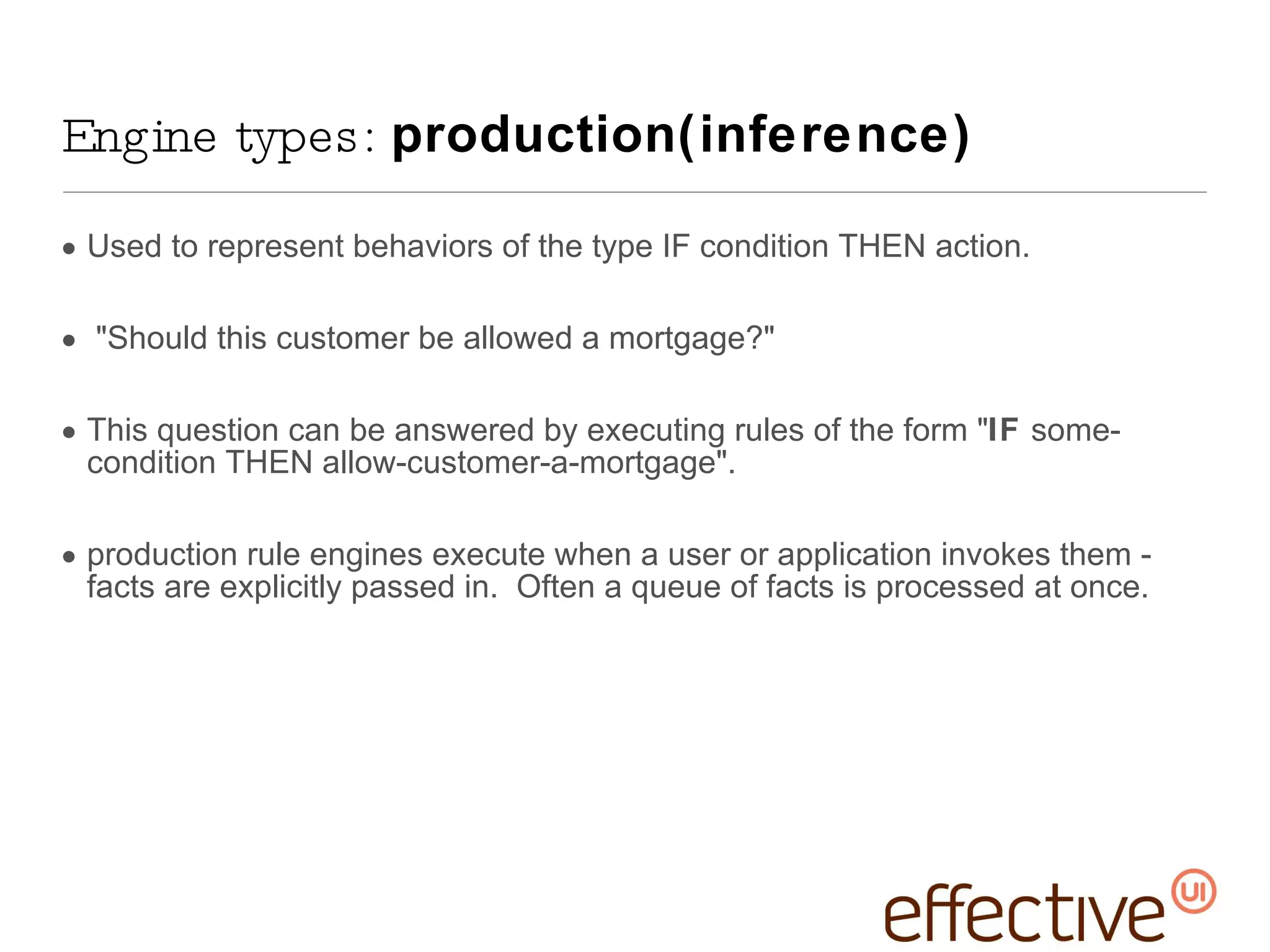 Engine types: production(inference)

• Used to represent behaviors of the type IF condition THEN action.

• "Should this customer be allowed a mortgage?"

• This question can be answered by executing rules of the form "IF some-condition THEN allow-customer-a-mortgage".

• production rule engines execute when a user or application invokes them - facts are explicitly passed in. Often a queue of facts is processed at once.

effective UI